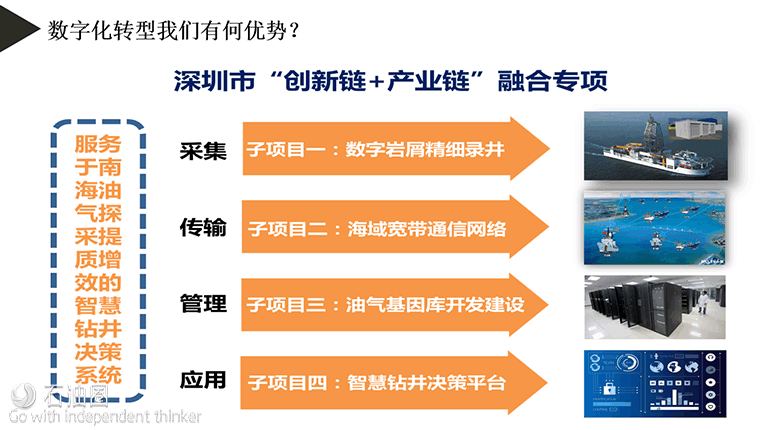 数字化转型我们有何优势？

深圳市“创新链+产业链”融合专项

服务于南海油气探采提质增效的智慧钻井决策系统

采集　子项目一：数字岩屑精细录井

传输　子项目二：海域宽带通信网络

管理　子项目三：油气基因库开发建设

应用　子项目四：智慧钻井决策平台

石油圈
Go with independent thinker